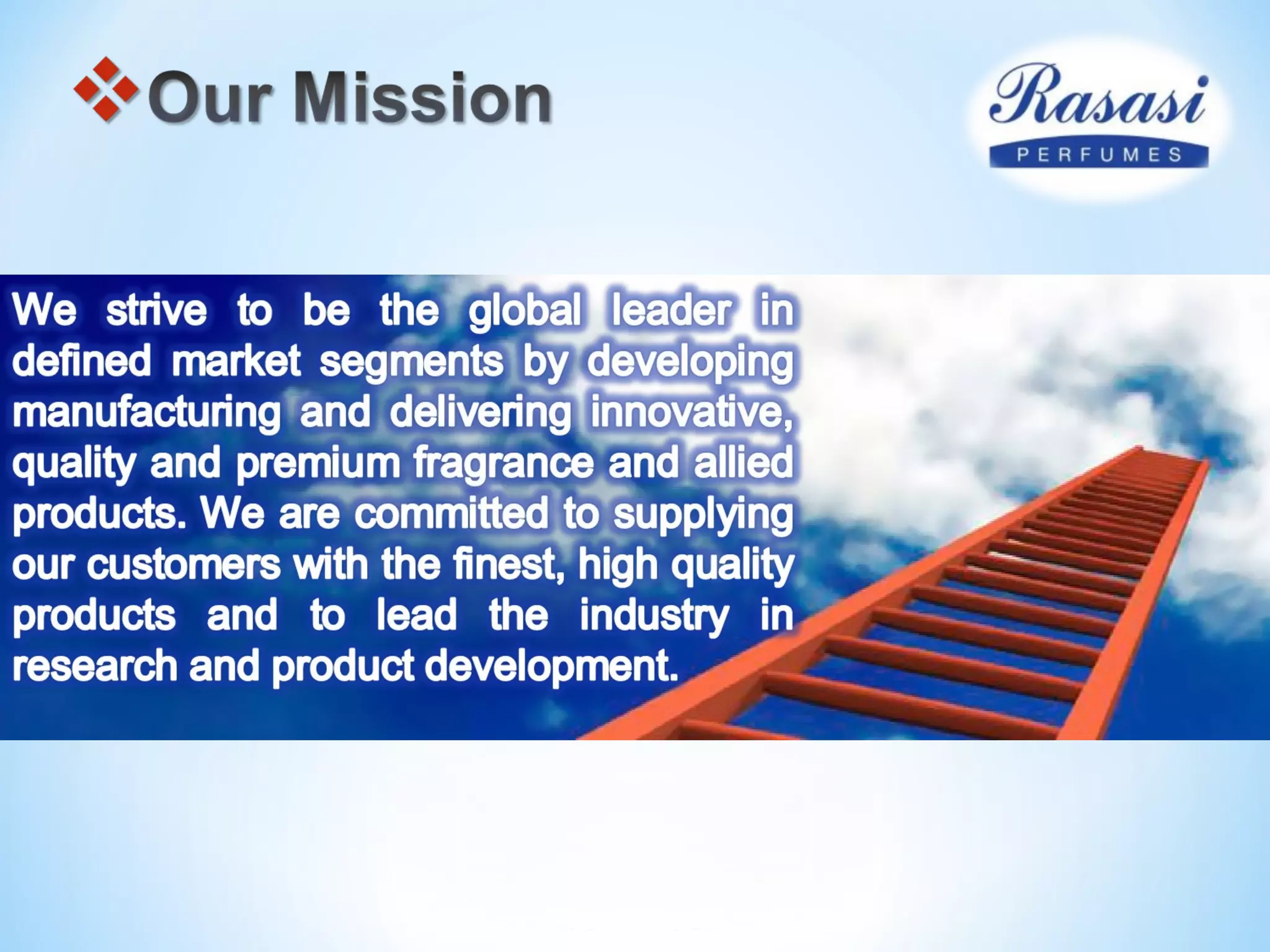 Our Mission

Rasasi
PERFUMES

We strive to be the global leader in defined market segments by developing manufacturing and delivering innovative, quality and premium fragrance and allied products. We are committed to supplying our customers with the finest, high quality products and to lead the industry in research and product development.